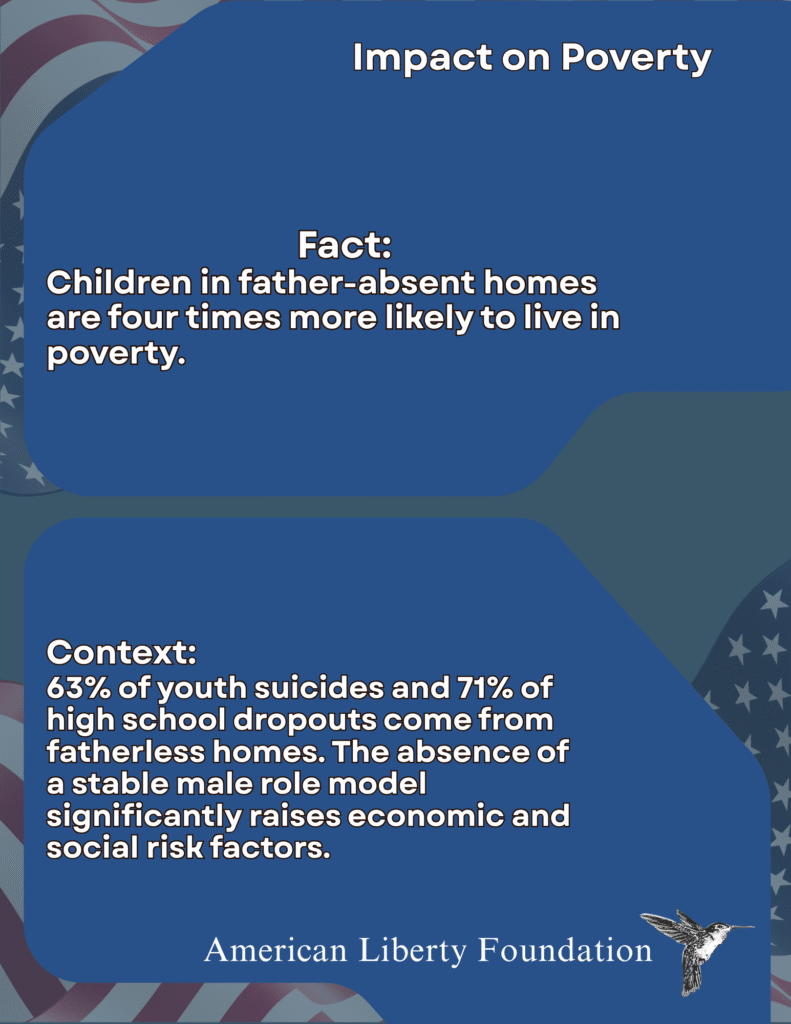 Impact on Poverty

Fact:
Children in father-absent homes are four times more likely to live in poverty.

Context:
63% of youth suicides and 71% of high school dropouts come from fatherless homes. The absence of a stable male role model significantly raises economic and social risk factors.

American Liberty Foundation